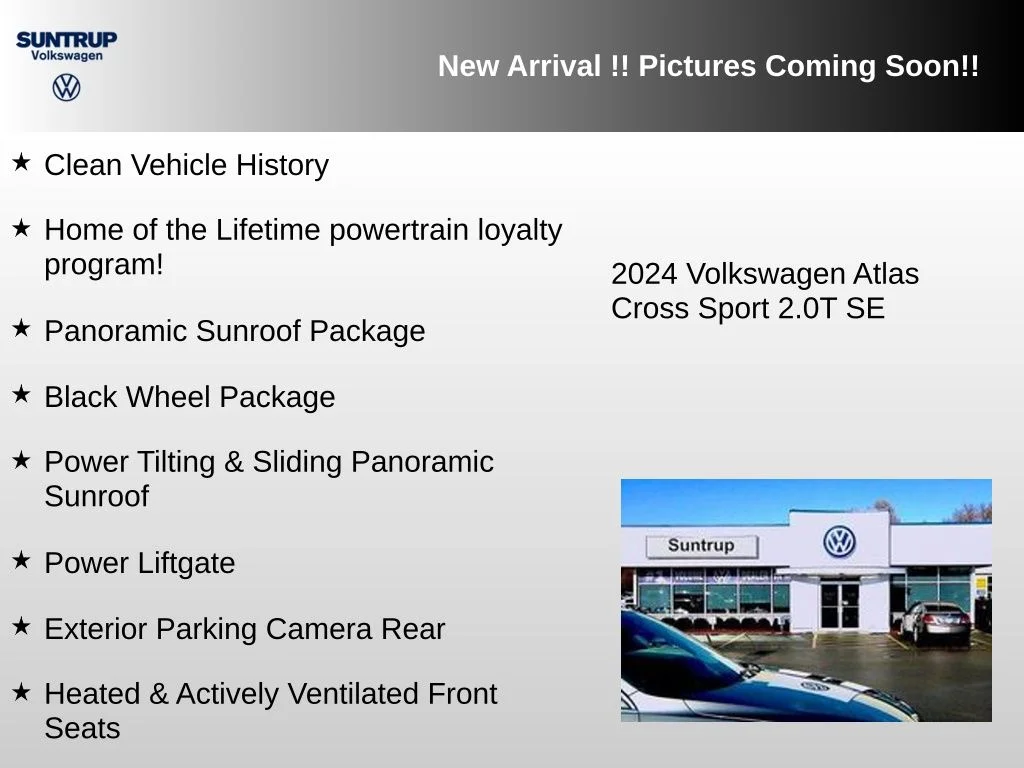 SUNTRUP
Volkswagen

New Arrival !! Pictures Coming Soon!!

★ Clean Vehicle History

★ Home of the Lifetime powertrain loyalty program!

★ Panoramic Sunroof Package

★ Black Wheel Package

★ Power Tilting & Sliding Panoramic Sunroof

★ Power Liftgate

★ Exterior Parking Camera Rear

★ Heated & Actively Ventilated Front Seats

2024 Volkswagen Atlas Cross Sport 2.0T SE

Suntrup